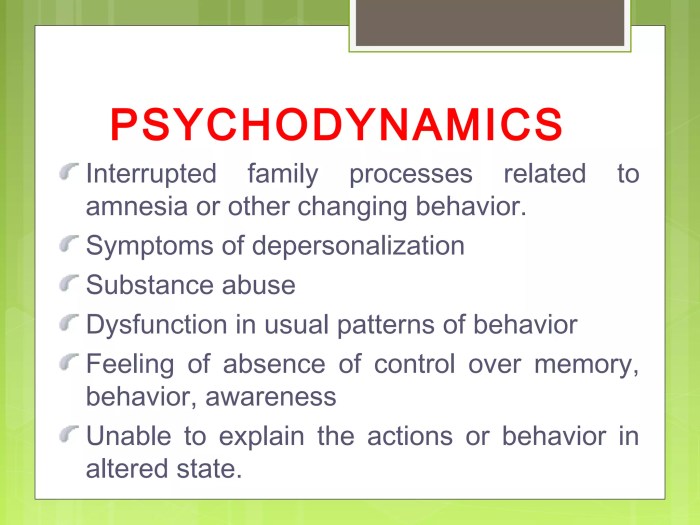 PSYCHODYNAMICS

Interrupted family processes related to amnesia or other changing behavior.

Symptoms of depersonalization

Substance abuse

Dysfunction in usual patterns of behavior

Feeling of absence of control over memory, behavior, awareness

Unable to explain the actions or behavior in altered state.